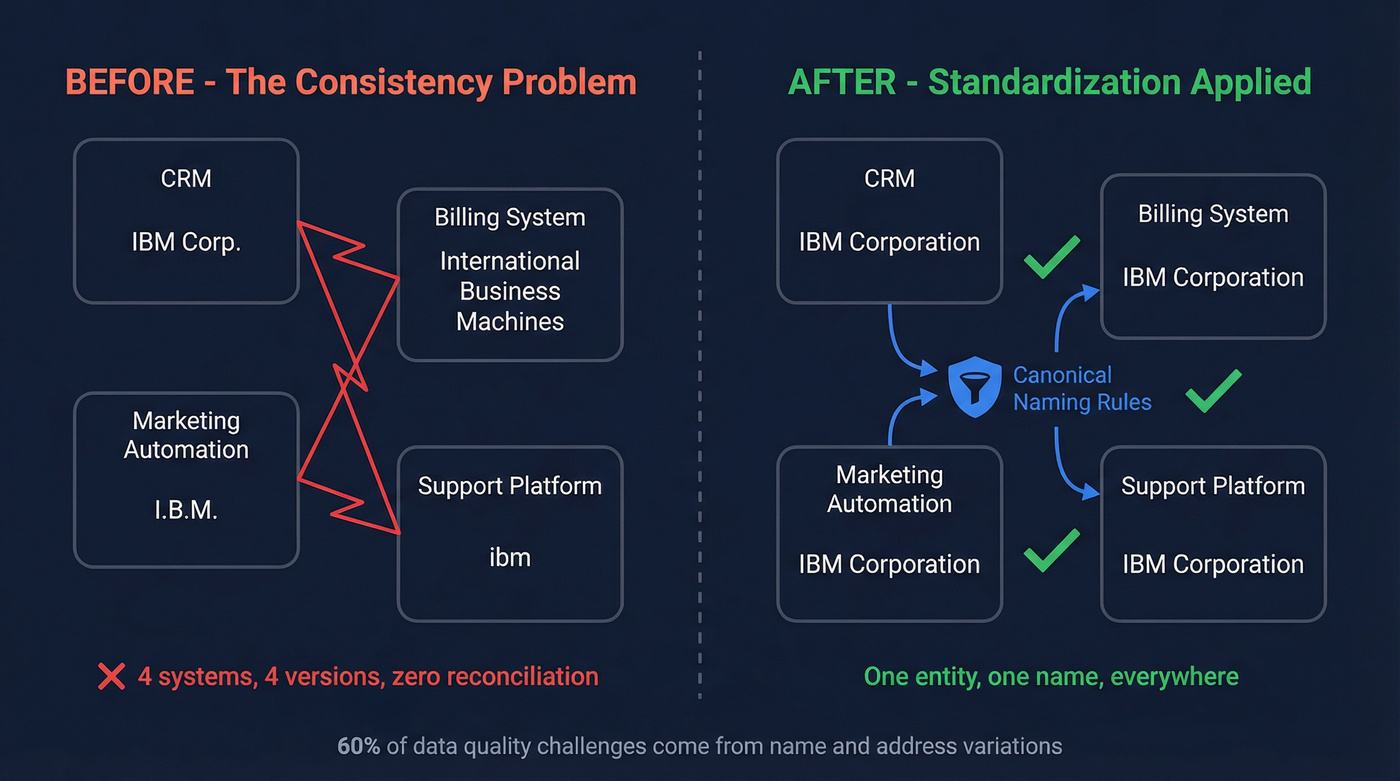 BEFORE - The Consistency Problem

CRM

IBM Corp.

Billing System

International Business Machines

Marketing Automation

I.B.M.

Support Platform

ibm

4 systems, 4 versions, zero reconciliation

AFTER - Standardization Applied

CRM

IBM Corporation

Billing System

IBM Corporation

Canonical Naming Rules

Marketing Automation

IBM Corporation

Support Platform

IBM Corporation

One entity, one name, everywhere

60% of data quality challenges come from name and address variations